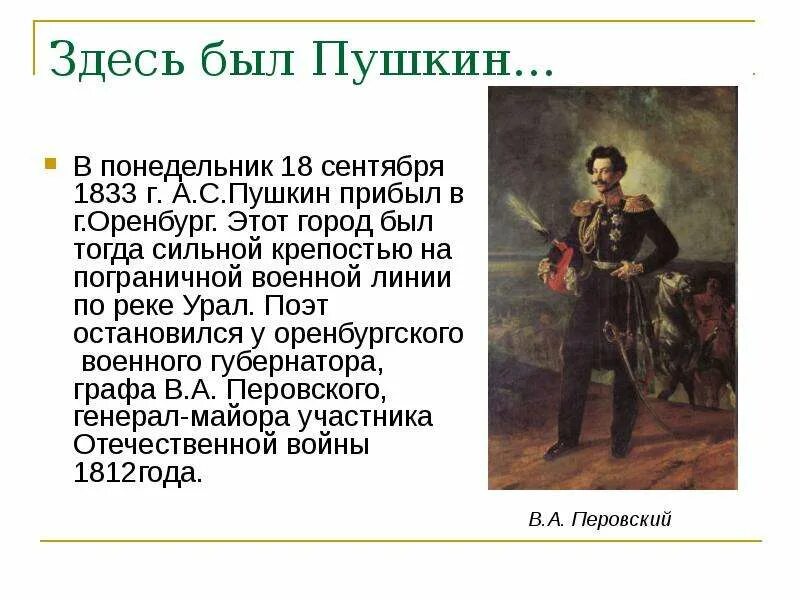 Здесь был Пушкин…

В понедельник 18 сентября 1833 г. А.С.Пушкин прибыл в г.Оренбург. Этот город был тогда сильной крепостью на пограничной военной линии по реке Урал. Поэт остановился у оренбургского военного губернатора, графа В.А. Перовского, генерал-майора участника Отечественной войны 1812года.

В.А. Перовский